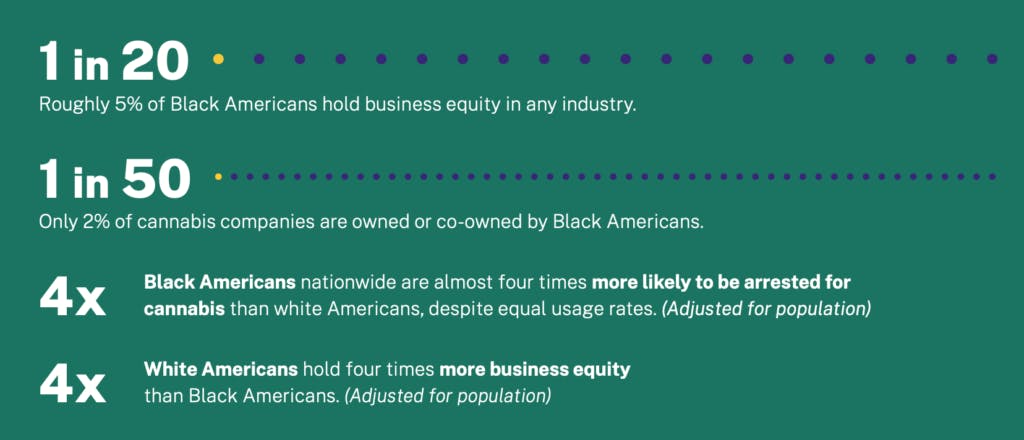 1 in 20

Roughly 5% of Black Americans hold business equity in any industry.

1 in 50

Only 2% of cannabis companies are owned or co-owned by Black Americans.

4x

Black Americans nationwide are almost four times more likely to be arrested for cannabis than white Americans, despite equal usage rates. (Adjusted for population)

4x

White Americans hold four times more business equity than Black Americans. (Adjusted for population)